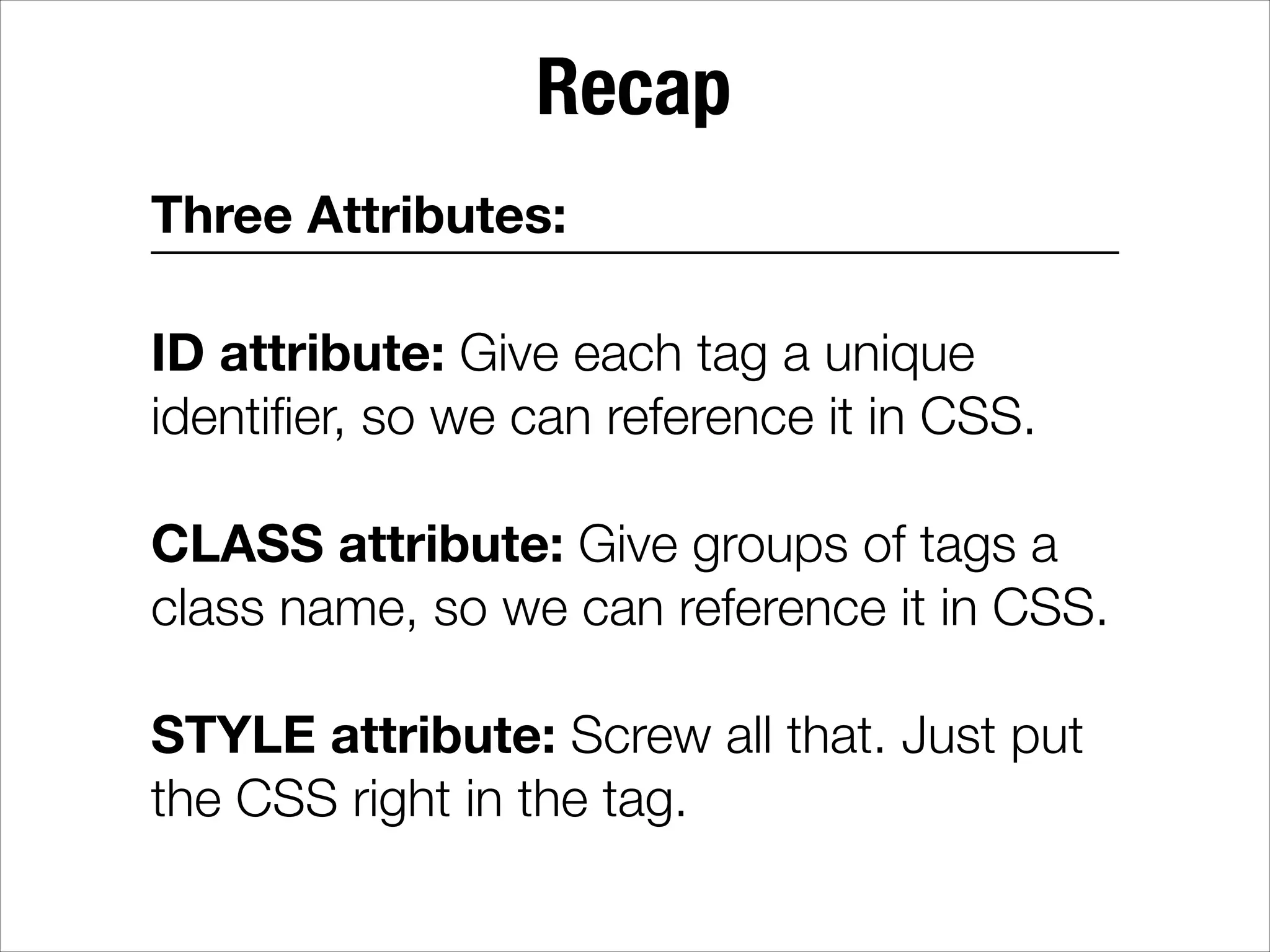 Recap

Three Attributes:

ID attribute: Give each tag a unique identifier, so we can reference it in CSS.

CLASS attribute: Give groups of tags a class name, so we can reference it in CSS.

STYLE attribute: Screw all that. Just put the CSS right in the tag.